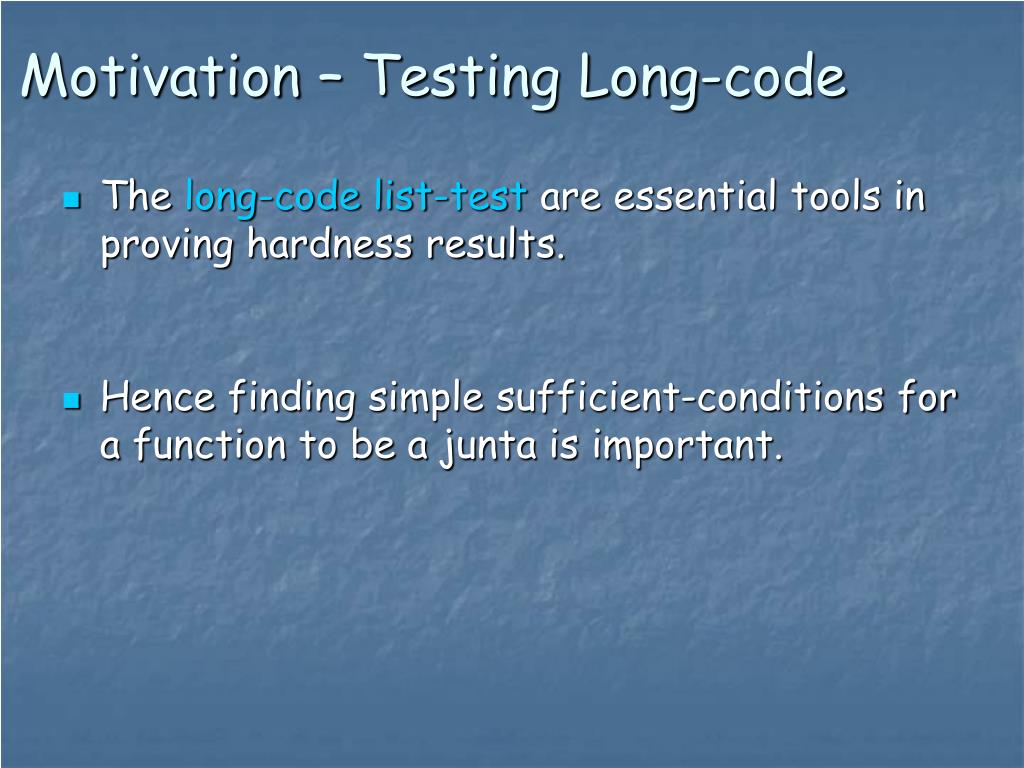 Motivation – Testing Long-code

The long-code list-test are essential tools in proving hardness results.

Hence finding simple sufficient-conditions for a function to be a junta is important.